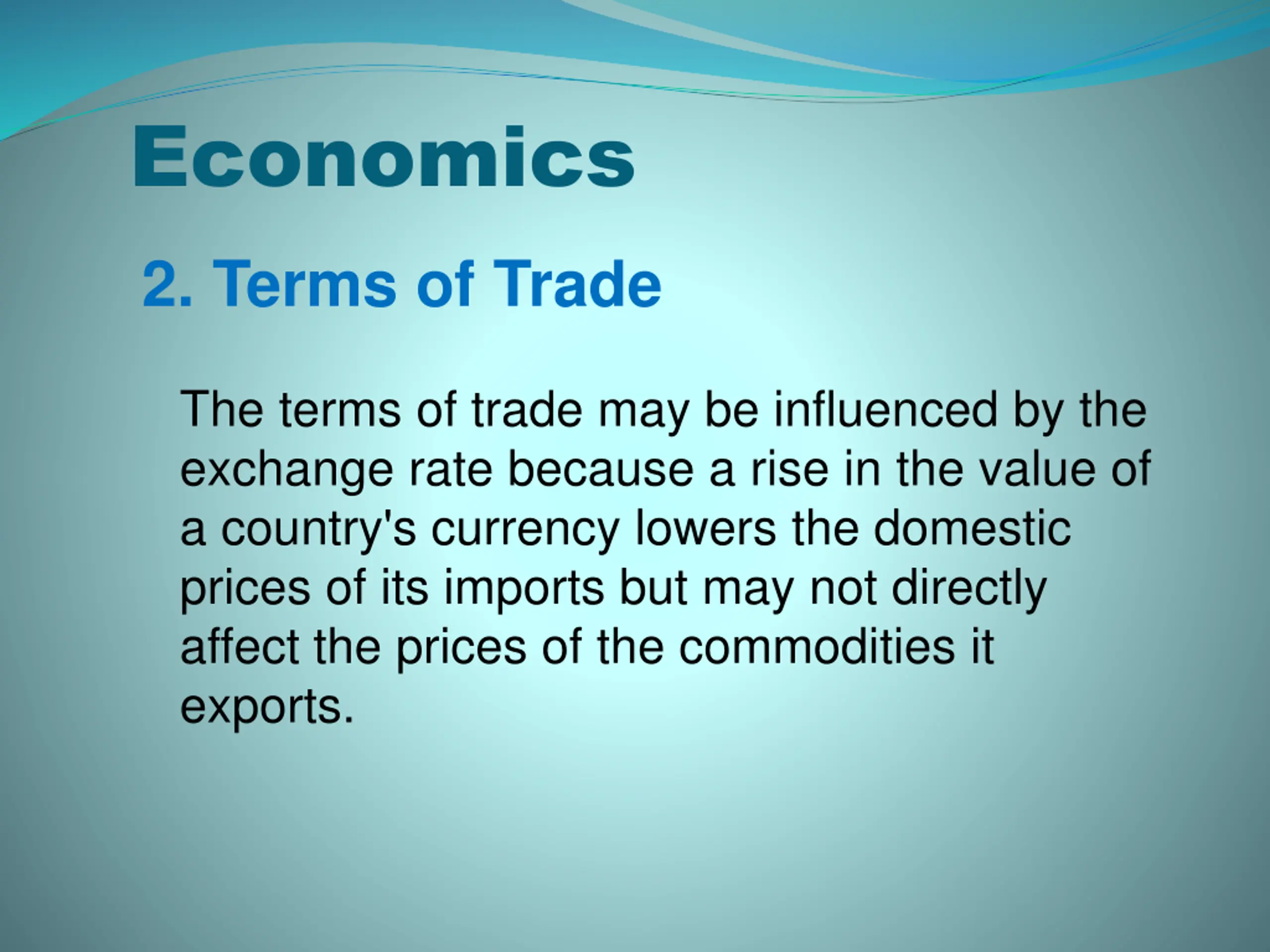 Economics

2. Terms of Trade

The terms of trade may be influenced by the exchange rate because a rise in the value of a country's currency lowers the domestic prices of its imports but may not directly affect the prices of the commodities it exports.